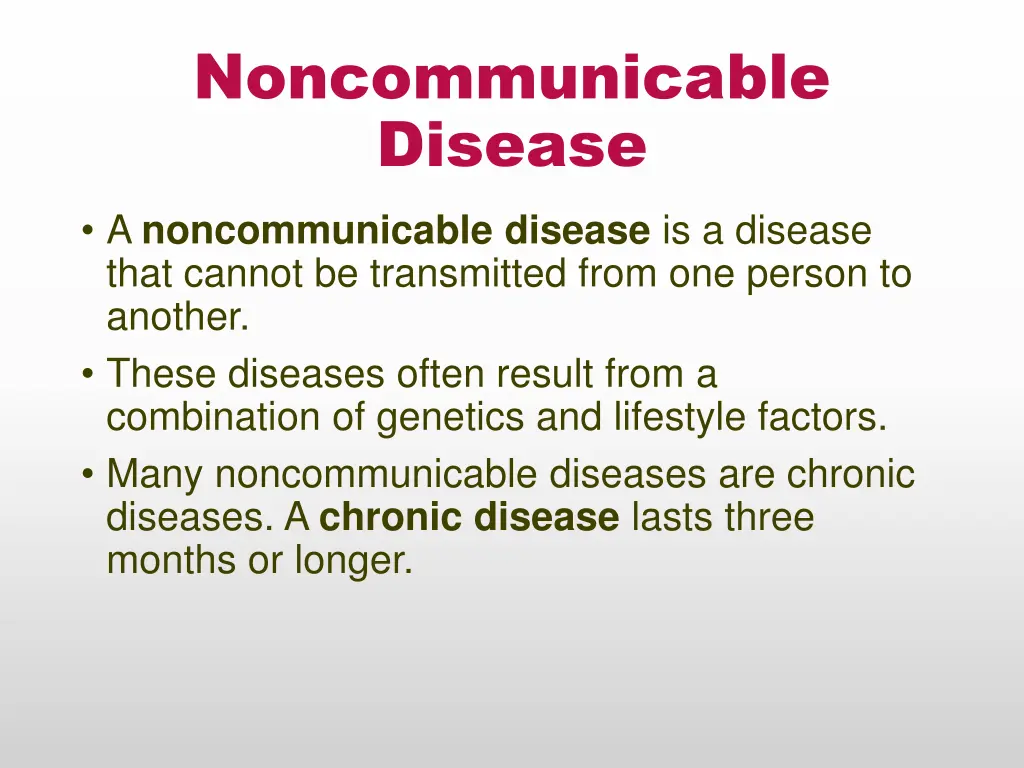 Noncommunicable Disease

• A noncommunicable disease is a disease that cannot be transmitted from one person to another.
• These diseases often result from a combination of genetics and lifestyle factors.
• Many noncommunicable diseases are chronic diseases. A chronic disease lasts three months or longer.